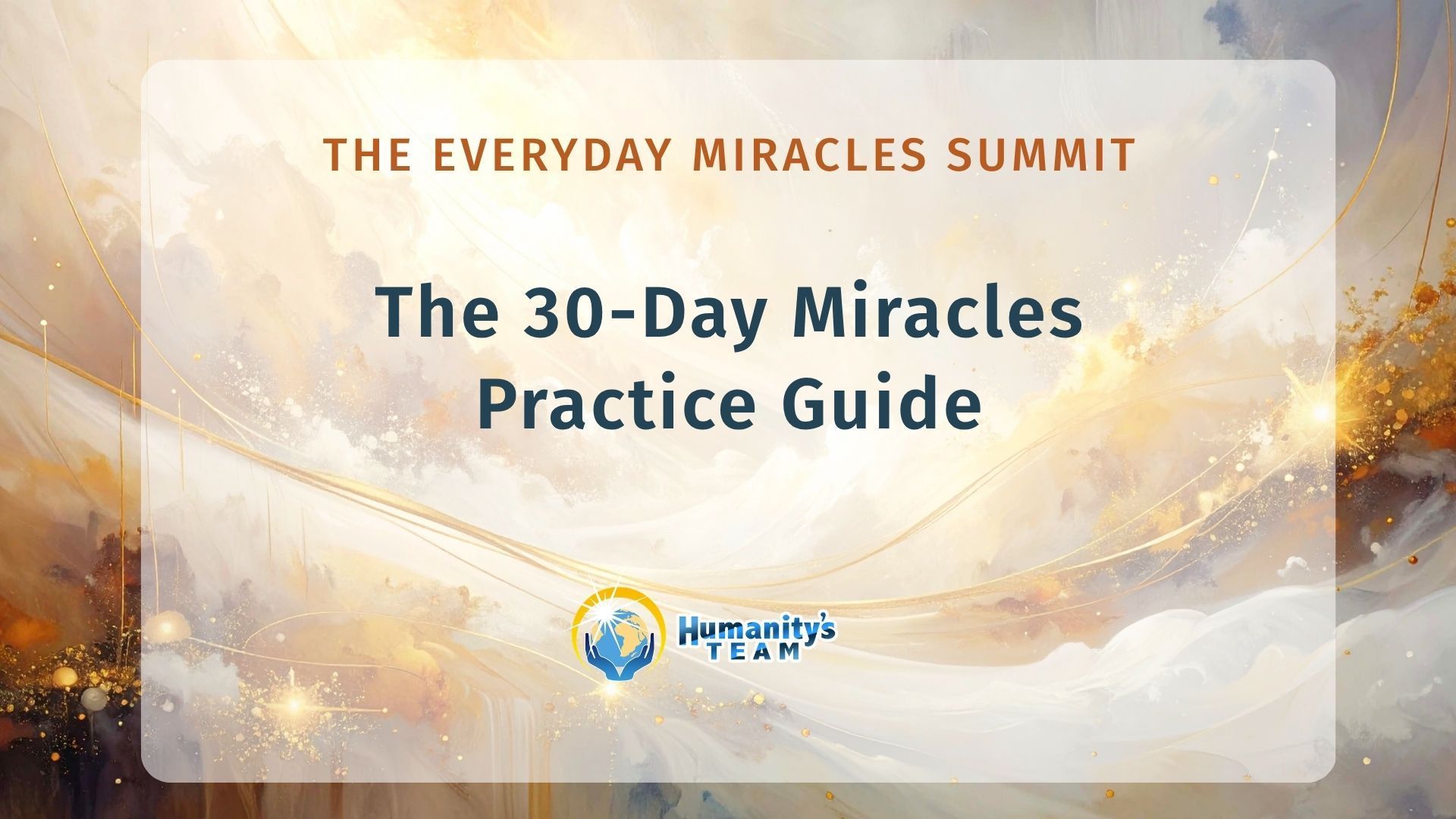 THE EVERYDAY MIRACLES SUMMIT

The 30-Day Miracles Practice Guide

Humanity's TEAM